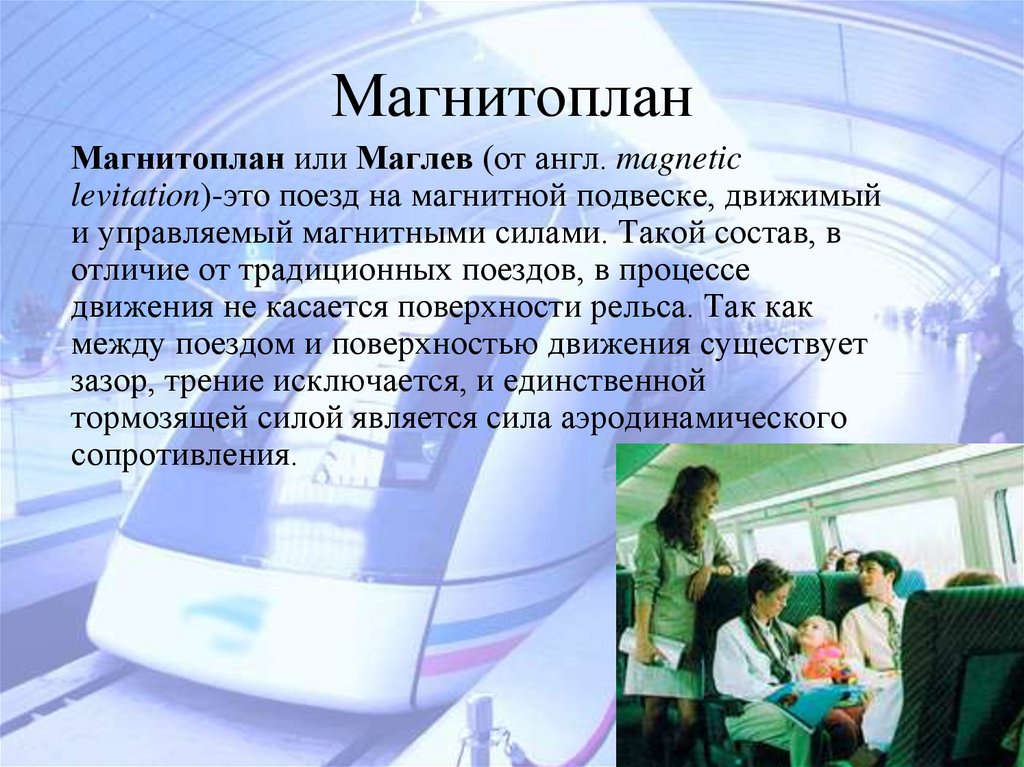 Магнитоплан

Магнитоплан или Маглев (от англ. magnetic levitation)-это поезд на магнитной подвеске, движимый и управляемый магнитными силами. Такой состав, в отличие от традиционных поездов, в процессе движения не касается поверхности рельса. Так как между поездом и поверхностью движения существует зазор, трение исключается, и единственной тормозящей силой является сила аэродинамического сопротивления.